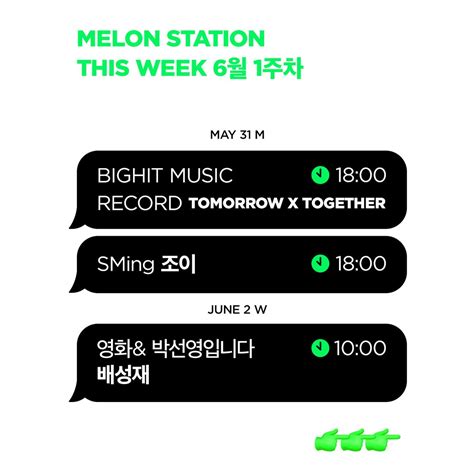 MELON STATION
THIS WEEK 6월 1주차

MAY 31 M

BIGHIT MUSIC RECORD TOMORROW X TOGETHER 18:00

SMing 조이 18:00

JUNE 2 W

영화& 박선영입니다 배성재 10:00